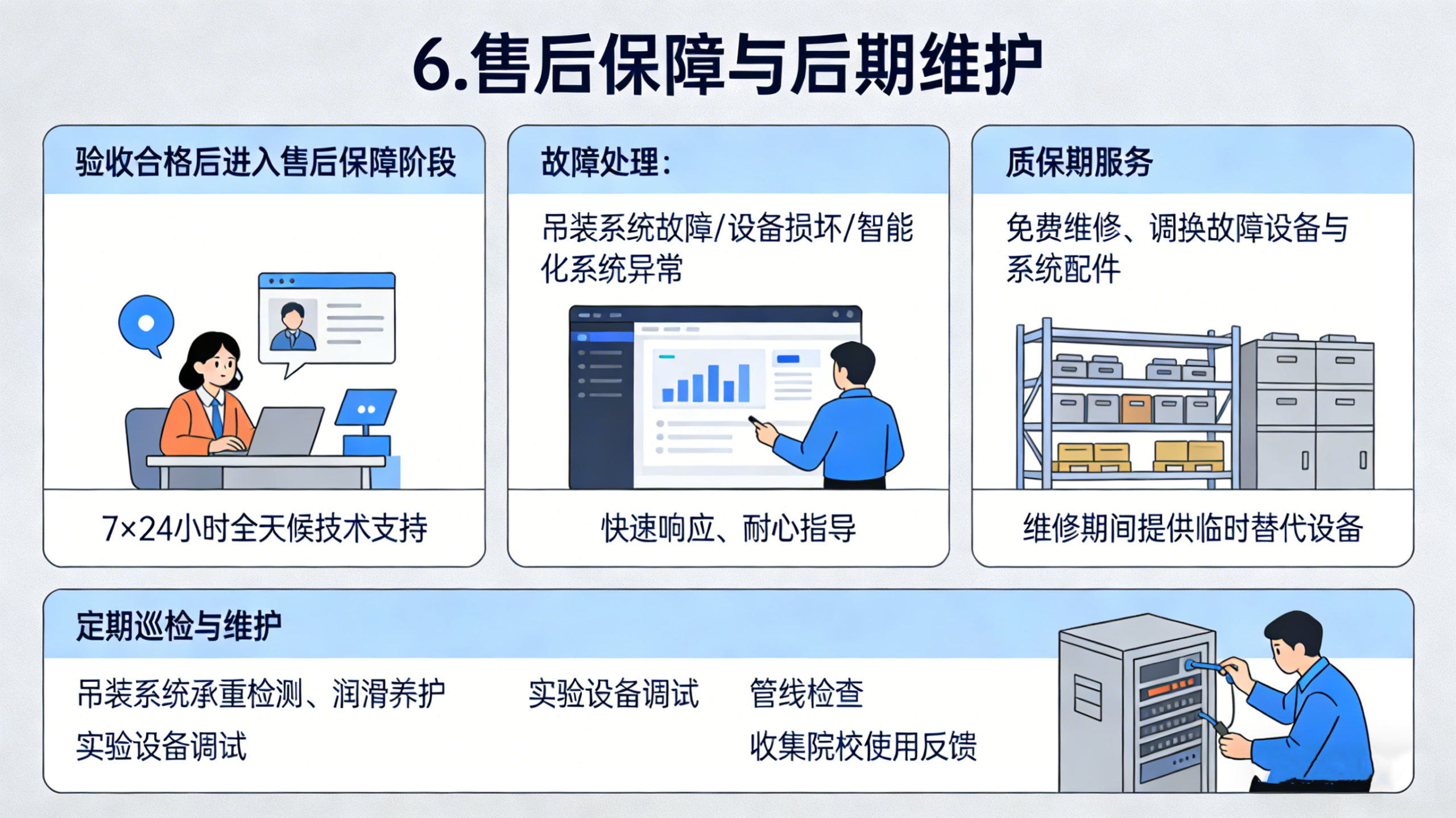 6.售后保障与后期维护

验收合格后进入售后保障阶段

7×24小时全天候技术支持

故障处理：

吊装系统故障/设备损坏/智能化系统异常

快速响应、耐心指导

质保期服务

免费维修、调换故障设备与系统配件

维修期间提供临时替代设备

定期巡检与维护

吊装系统承重检测、润滑养护

实验设备调试

实验设备调试

管线检查

收集院校使用反馈